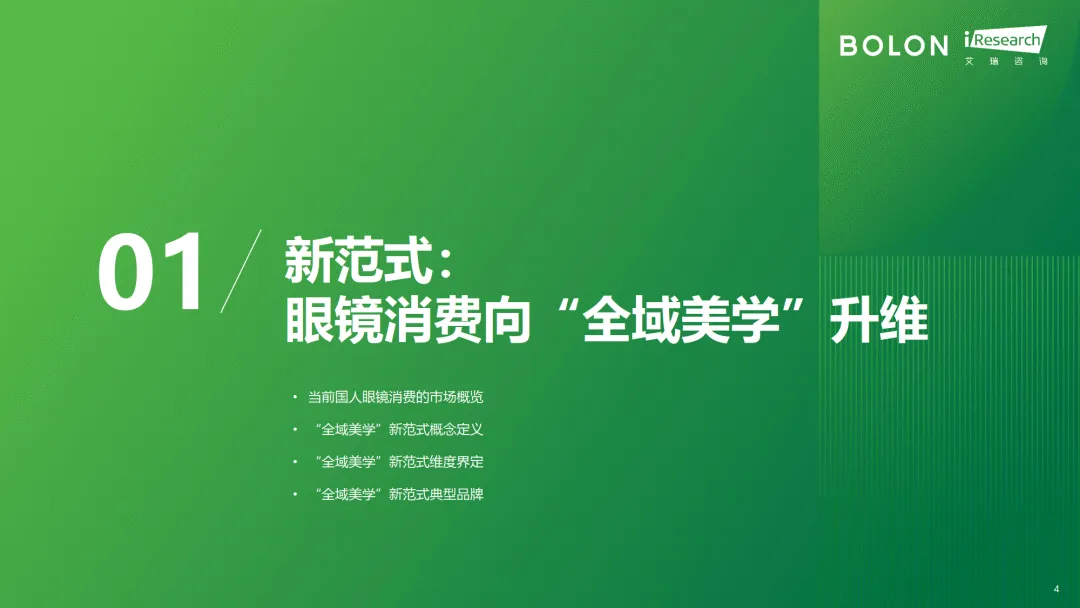 BOLON iResearch
艾瑞咨询

01

新范式：
眼镜消费向“全域美学”升维

• 当前国人眼镜消费的市场概览
• “全域美学”新范式概念定义
• “全域美学”新范式维度界定
• “全域美学”新范式典型品牌

4